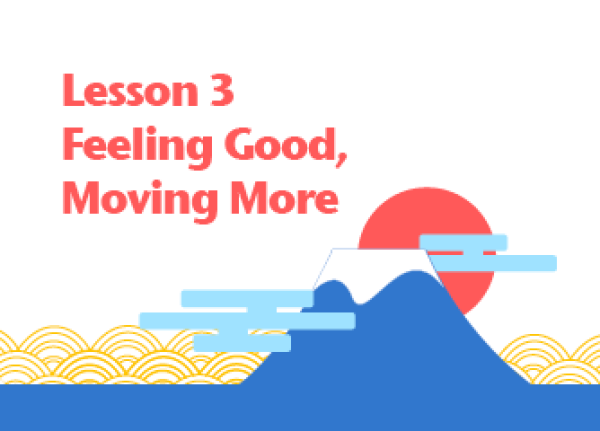 Lesson 3
Feeling Good,
Moving More